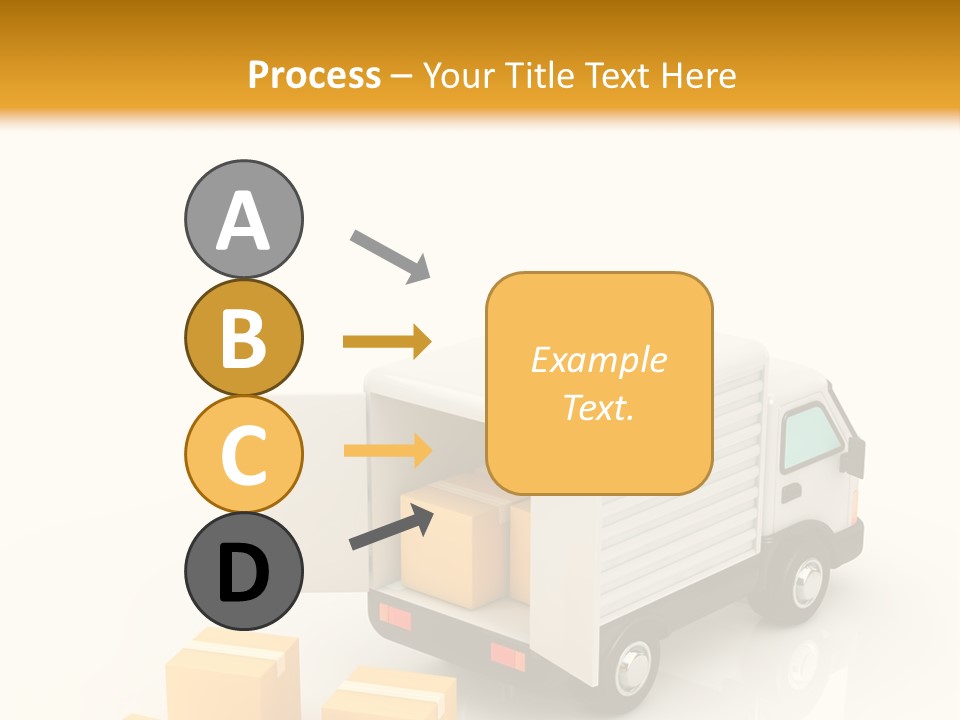 Process – Your Title Text Here

A

B

C

D

Example Text.